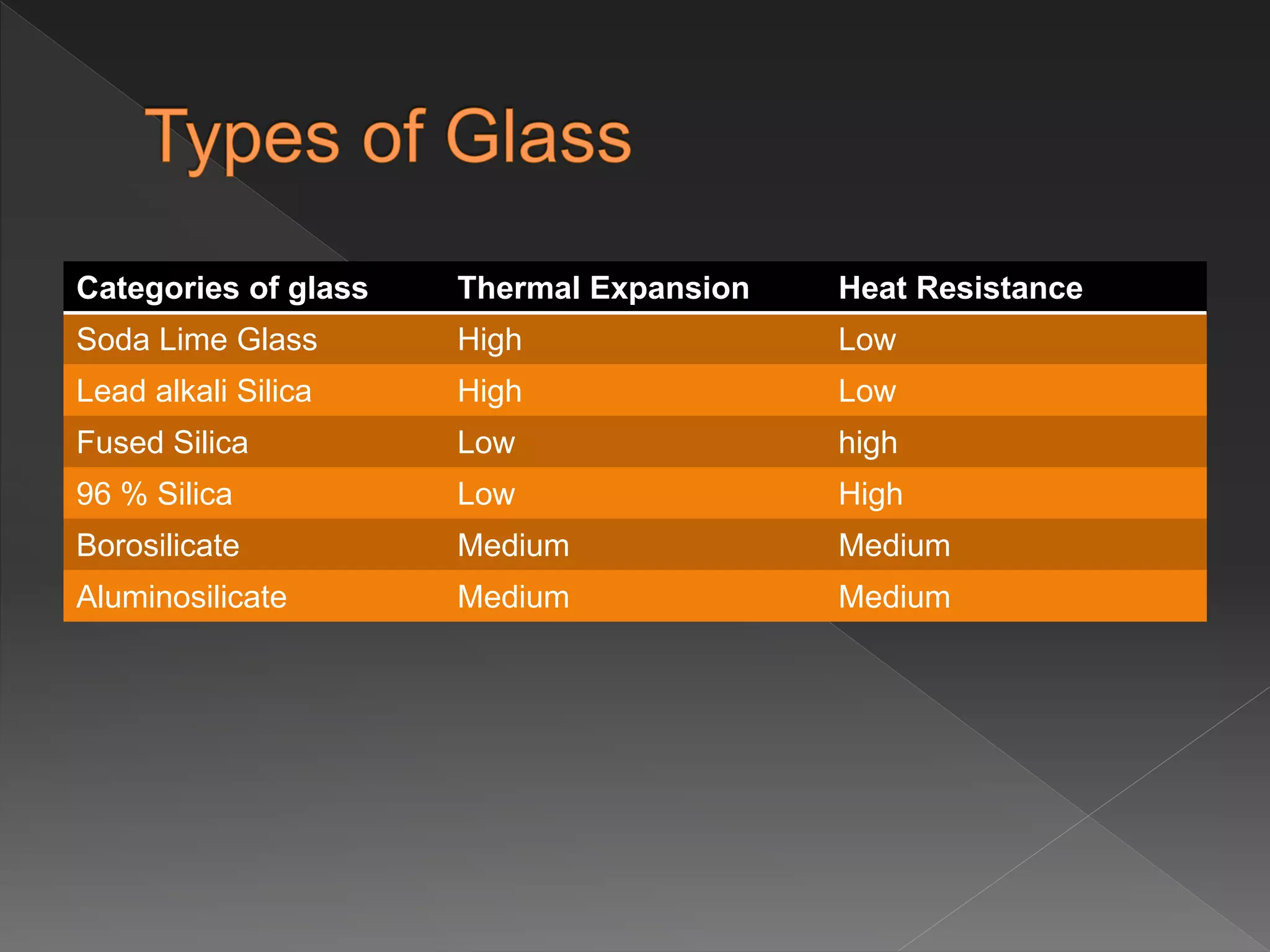 Types of Glass

| Categories of glass | Thermal Expansion | Heat Resistance |
|---|---|---|
| Soda Lime Glass | High | Low |
| Lead alkali Silica | High | Low |
| Fused Silica | Low | high |
| 96 % Silica | Low | High |
| Borosilicate | Medium | Medium |
| Aluminosilicate | Medium | Medium |